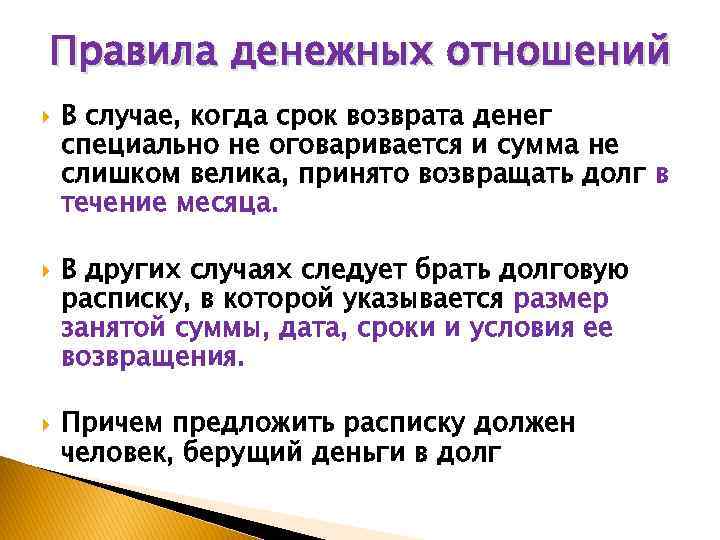 Правила денежных отношений

В случае, когда срок возврата денег специально не оговаривается и сумма не слишком велика, принято возвращать долг в течение месяца.

В других случаях следует брать долговую расписку, в которой указывается размер занятой суммы, дата, сроки и условия ее возвращения.

Причем предложить расписку должен человек, берущий деньги в долг